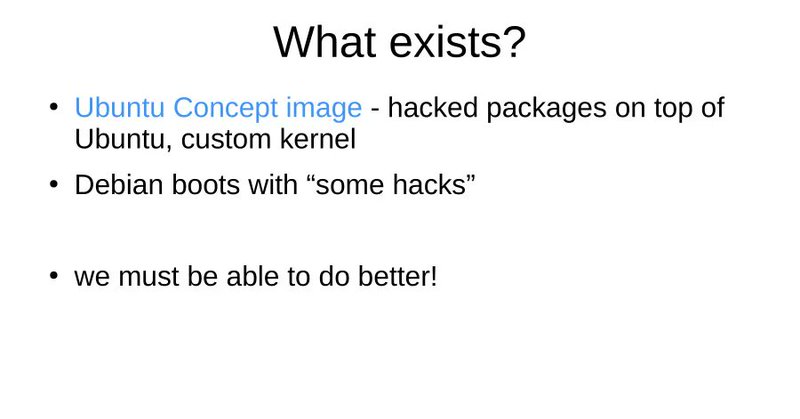 What exists?

• Ubuntu Concept image - hacked packages on top of Ubuntu, custom kernel

• Debian boots with “some hacks”

• we must be able to do better!